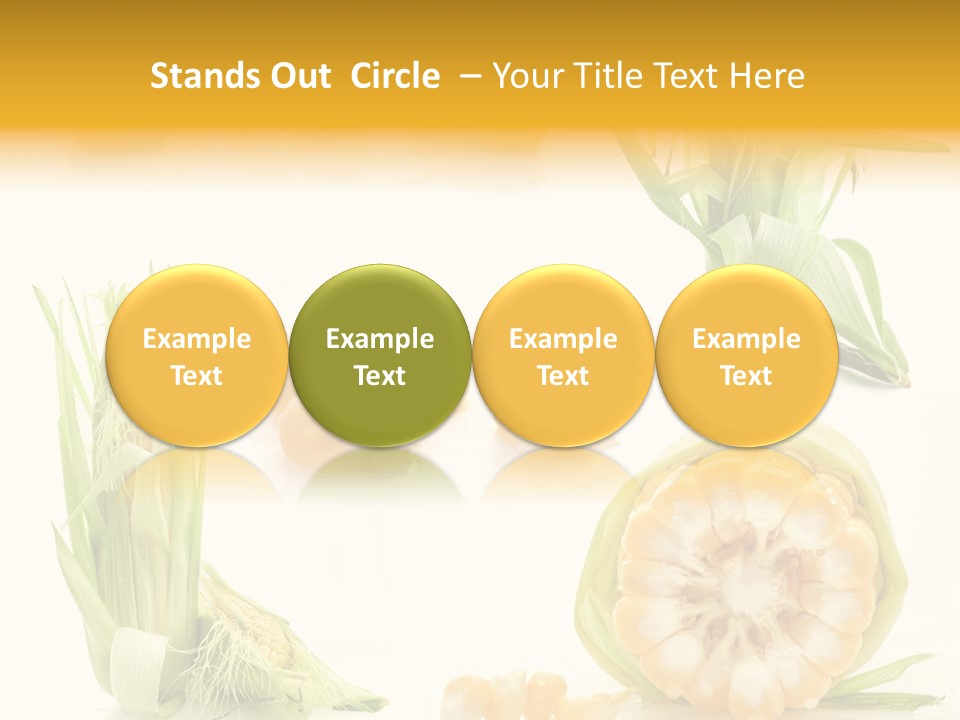 Stands Out Circle – Your Title Text Here

Example Text

Example Text

Example Text

Example Text